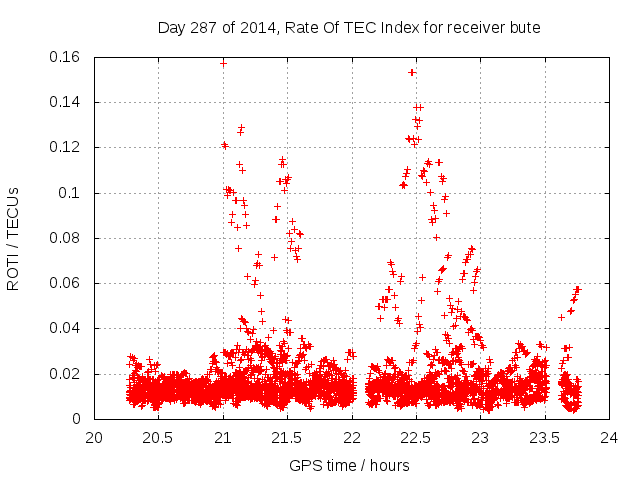 Day 287 of 2014, Rate Of TEC Index for receiver bute

ROTI / TECUs

0.16
0.14
0.12
0.1
0.08
0.06
0.04
0.02
0

20 20.5 21 21.5 22 22.5 23 23.5 24

GPS time / hours